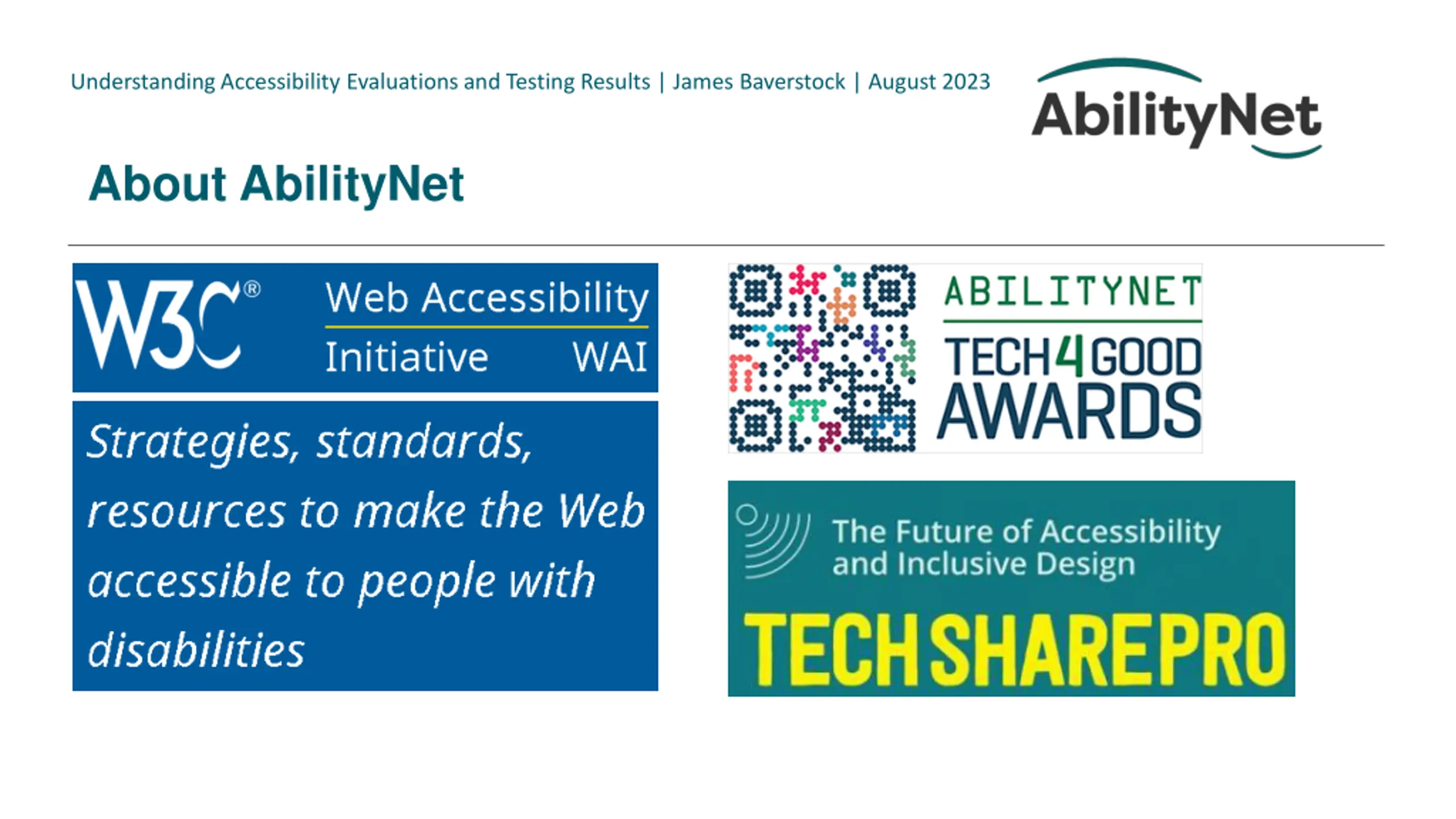 Understanding Accessibility Evaluations and Testing Results | James Baverstock | August 2023

AbilityNet

About AbilityNet

W3C®

Web Accessibility Initiative WAI

Strategies, standards, resources to make the Web accessible to people with disabilities

ABILITYNET
TECH4GOOD AWARDS

The Future of Accessibility and Inclusive Design

TECHSHAREPRO